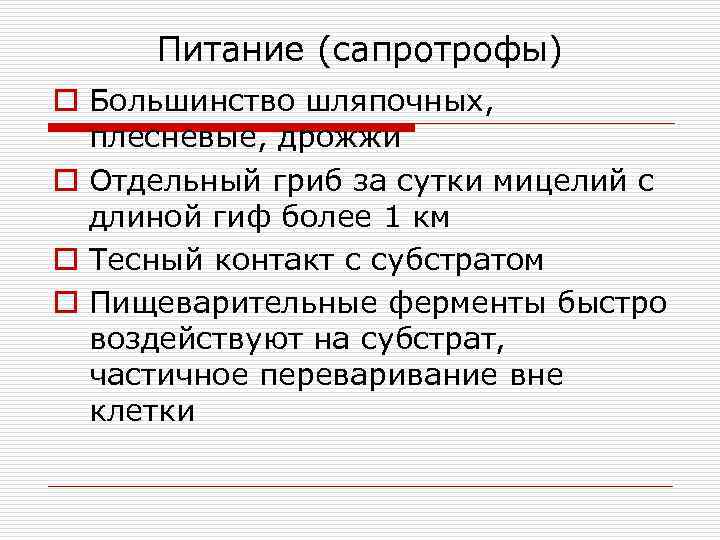 Питание (сапротрофы)

Большинство шляпочных, плесневые, дрожжи

Отдельный гриб за сутки мицелий с длиной гиф более 1 км

Тесный контакт с субстратом

Пищеварительные ферменты быстро воздействуют на субстрат, частичное переваривание вне клетки